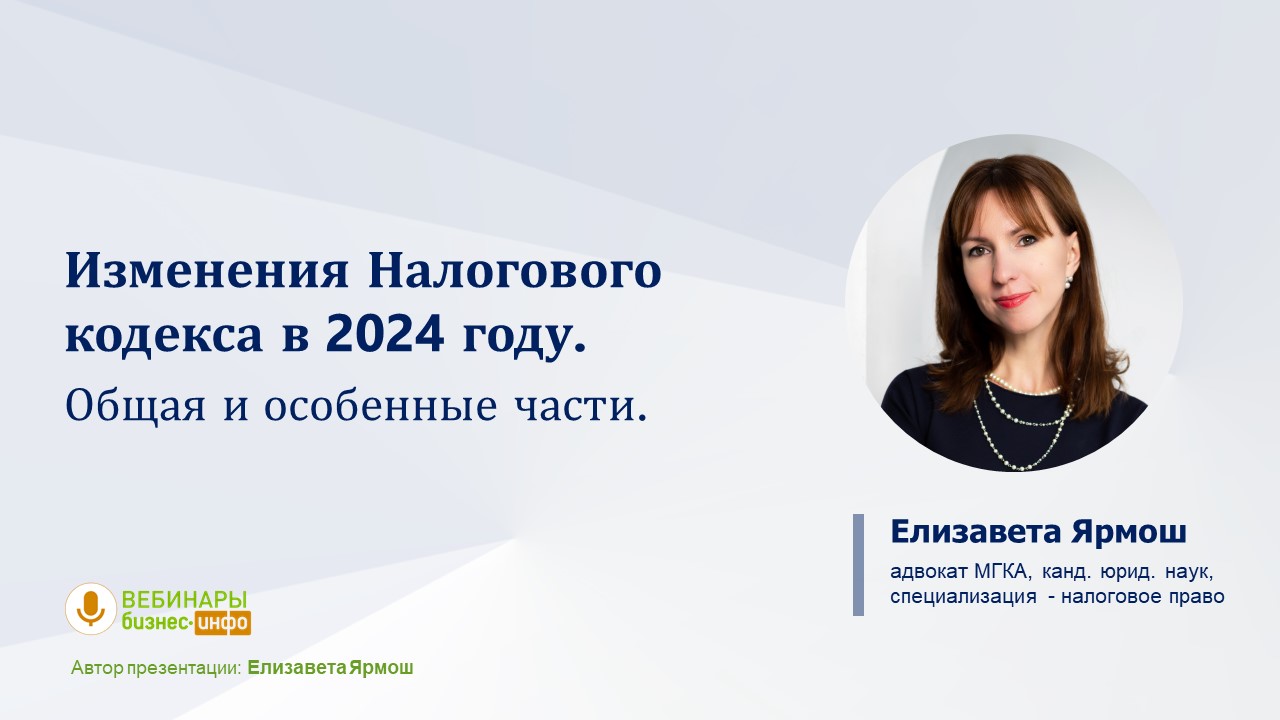 Изменения Налогового кодекса в 2024 году.
Общая и особенные части.

Елизавета Ярмош
адвокат МГКА, канд. юрид. наук, специализация - налоговое право

ВЕБИНАРЫ
бизнес·инфо

Автор презентации: Елизавета Ярмош